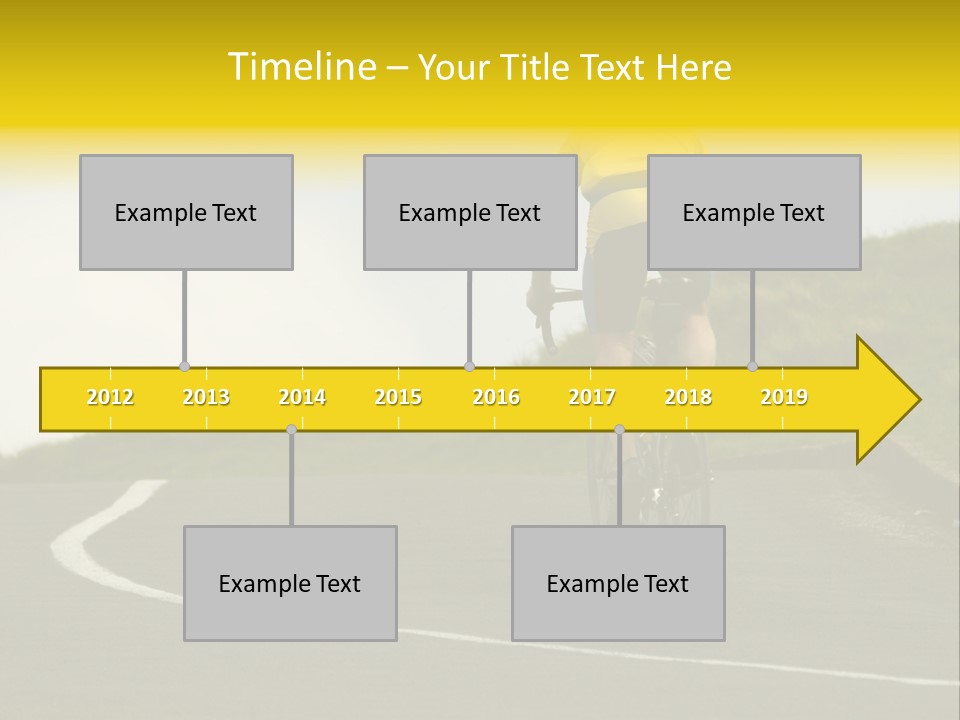 Timeline – Your Title Text Here

Example Text

Example Text

Example Text

2012 2013 2014 2015 2016 2017 2018 2019

Example Text

Example Text